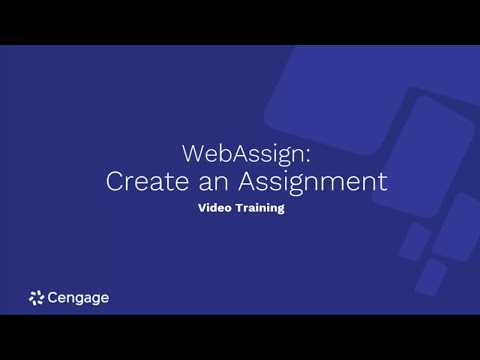 WebAssign:
Create an Assignment
Video Training

Cengage